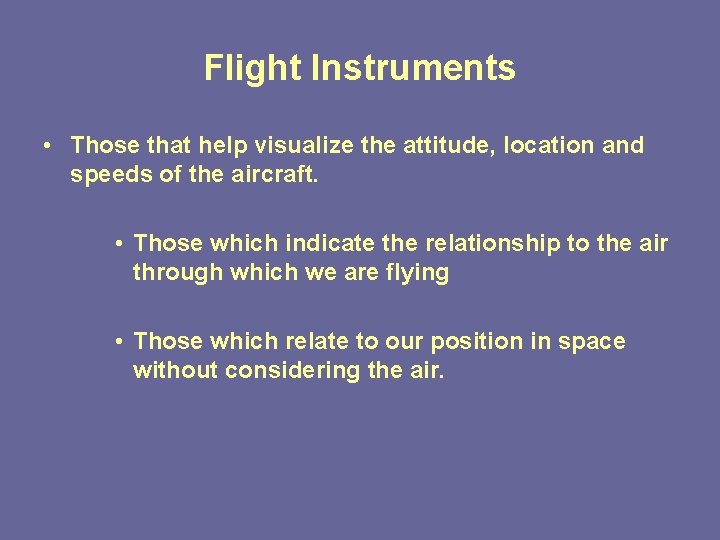 Flight Instruments

• Those that help visualize the attitude, location and speeds of the aircraft.

• Those which indicate the relationship to the air through which we are flying

• Those which relate to our position in space without considering the air.